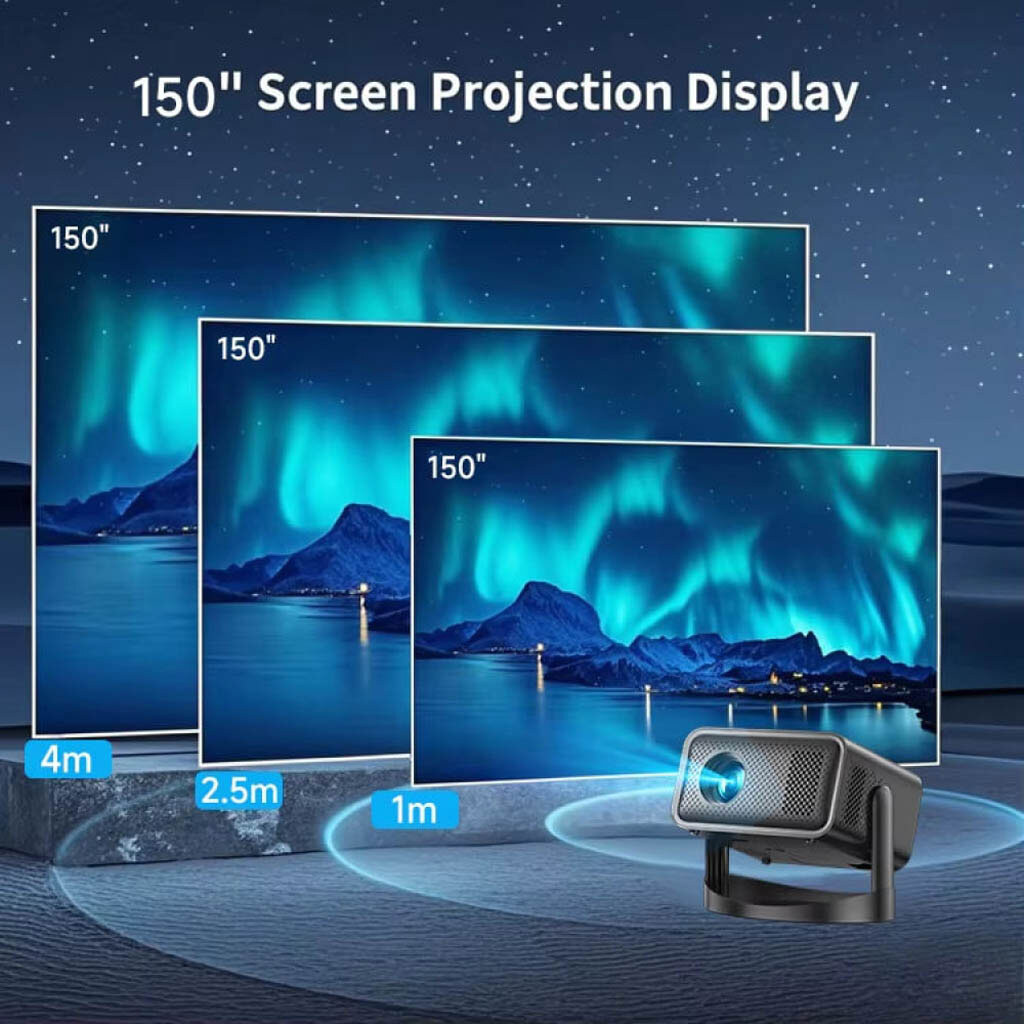 150" Screen Projection Display

150"

150"

150"

4m

2.5m

1m